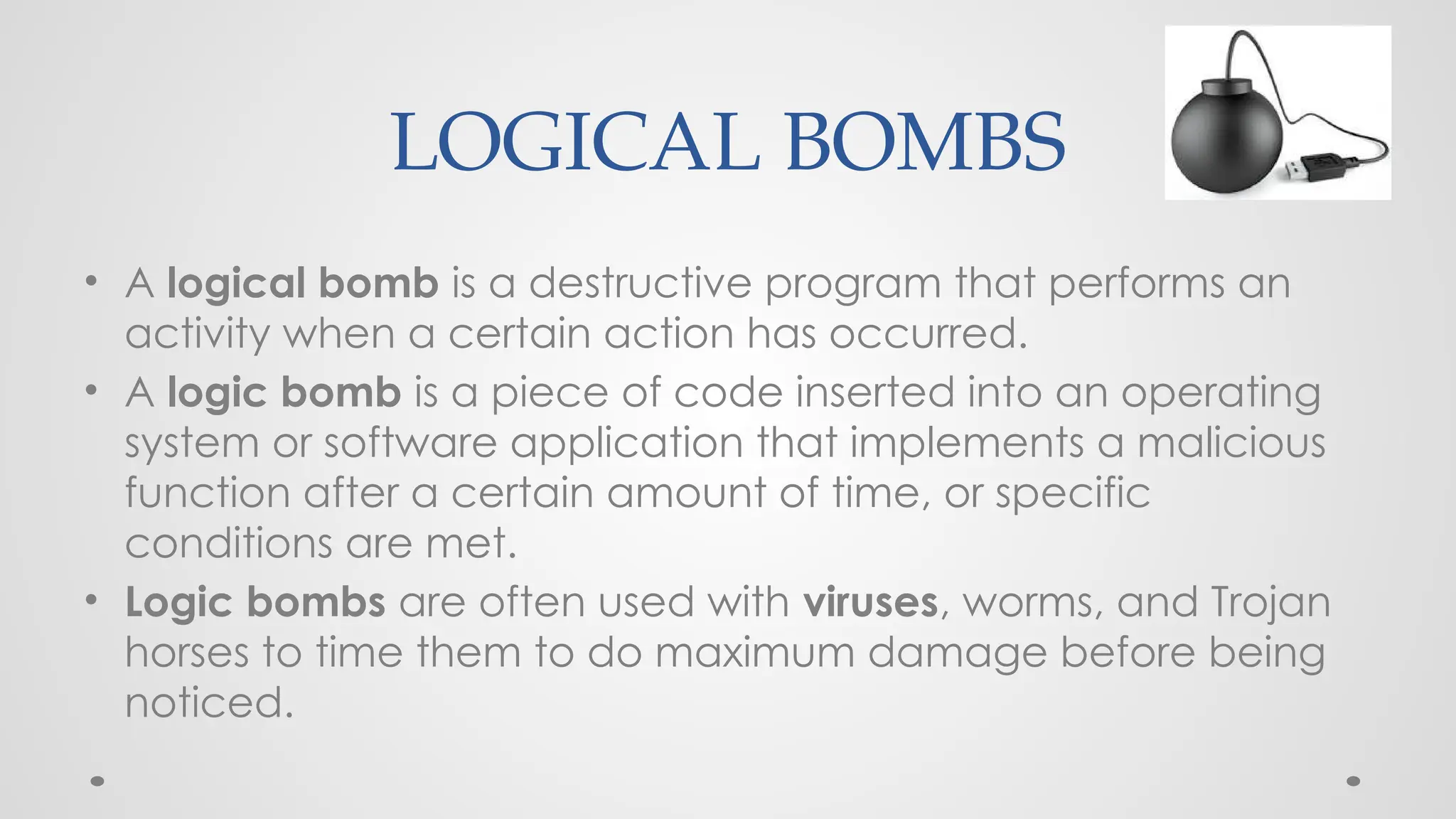 LOGICAL BOMBS

• A logical bomb is a destructive program that performs an activity when a certain action has occurred.
• A logic bomb is a piece of code inserted into an operating system or software application that implements a malicious function after a certain amount of time, or specific conditions are met.
• Logic bombs are often used with viruses, worms, and Trojan horses to time them to do maximum damage before being noticed.